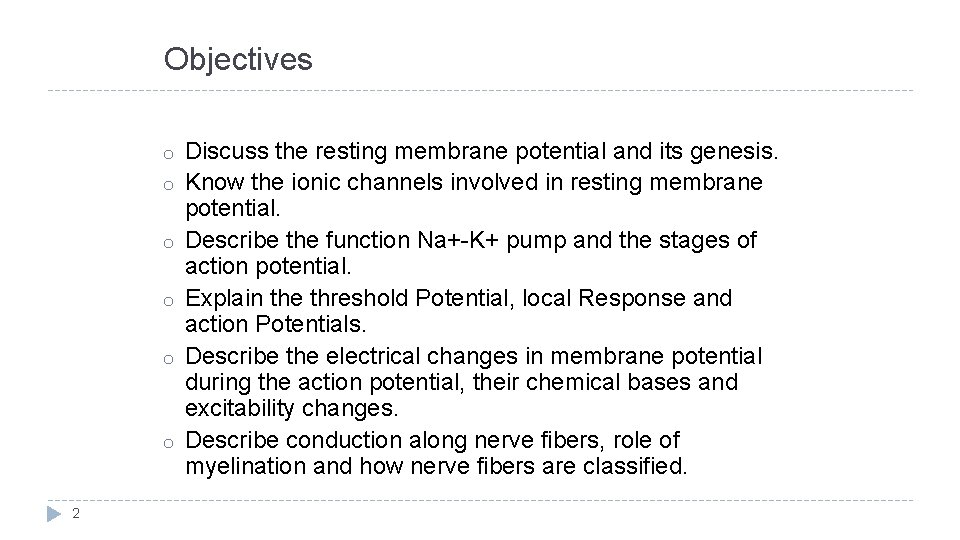 Objectives

o Discuss the resting membrane potential and its genesis.
o Know the ionic channels involved in resting membrane potential.
o Describe the function Na+-K+ pump and the stages of action potential.
o Explain the threshold Potential, local Response and action Potentials.
o Describe the electrical changes in membrane potential during the action potential, their chemical bases and excitability changes.
o Describe conduction along nerve fibers, role of myelination and how nerve fibers are classified.

2